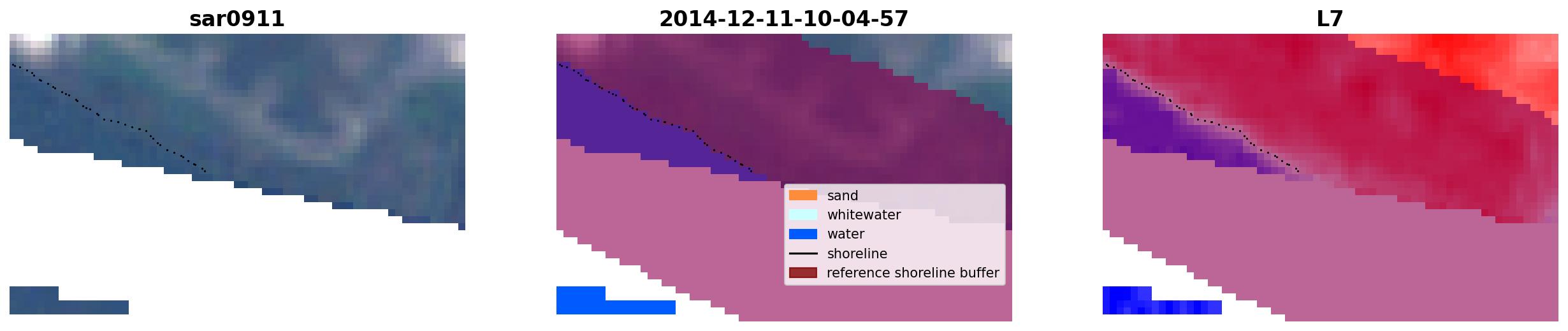 sar0911

2014-12-11-10-04-57

sand
whitewater
water
shoreline
reference shoreline buffer

L7